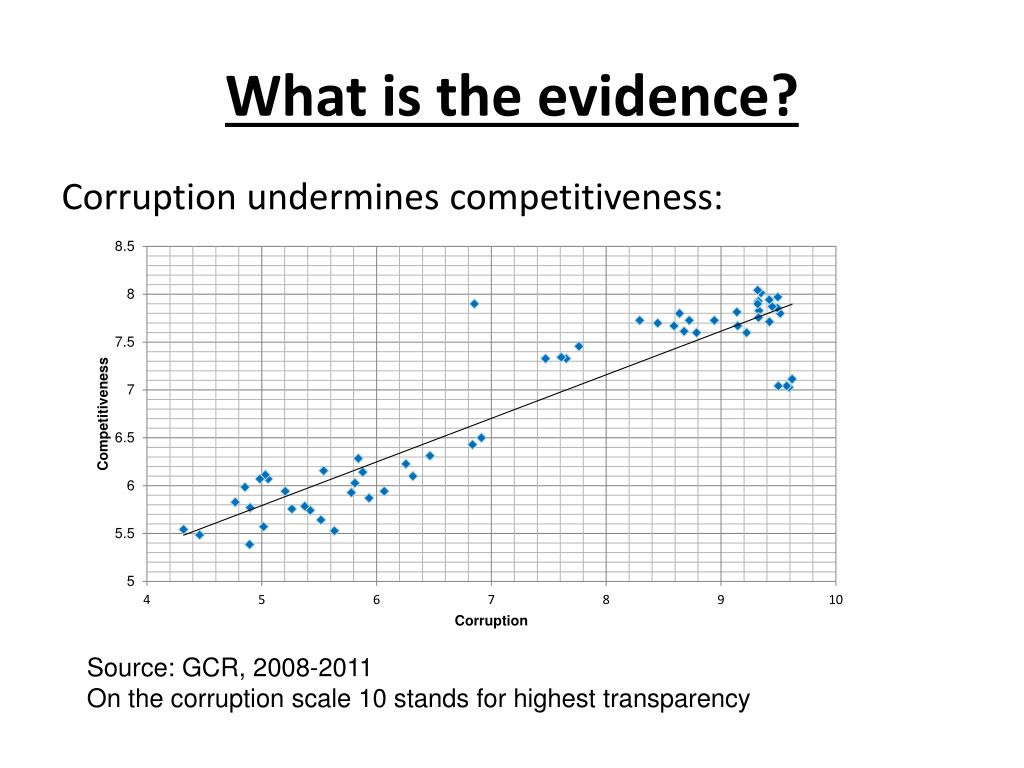 What is the evidence?

Corruption undermines competitiveness:

8.5
8
7.5
7
6.5
6
5.5
5

Competitiveness

4
5
6
7
8
9
10

Corruption

Source: GCR, 2008-2011
On the corruption scale 10 stands for highest transparency